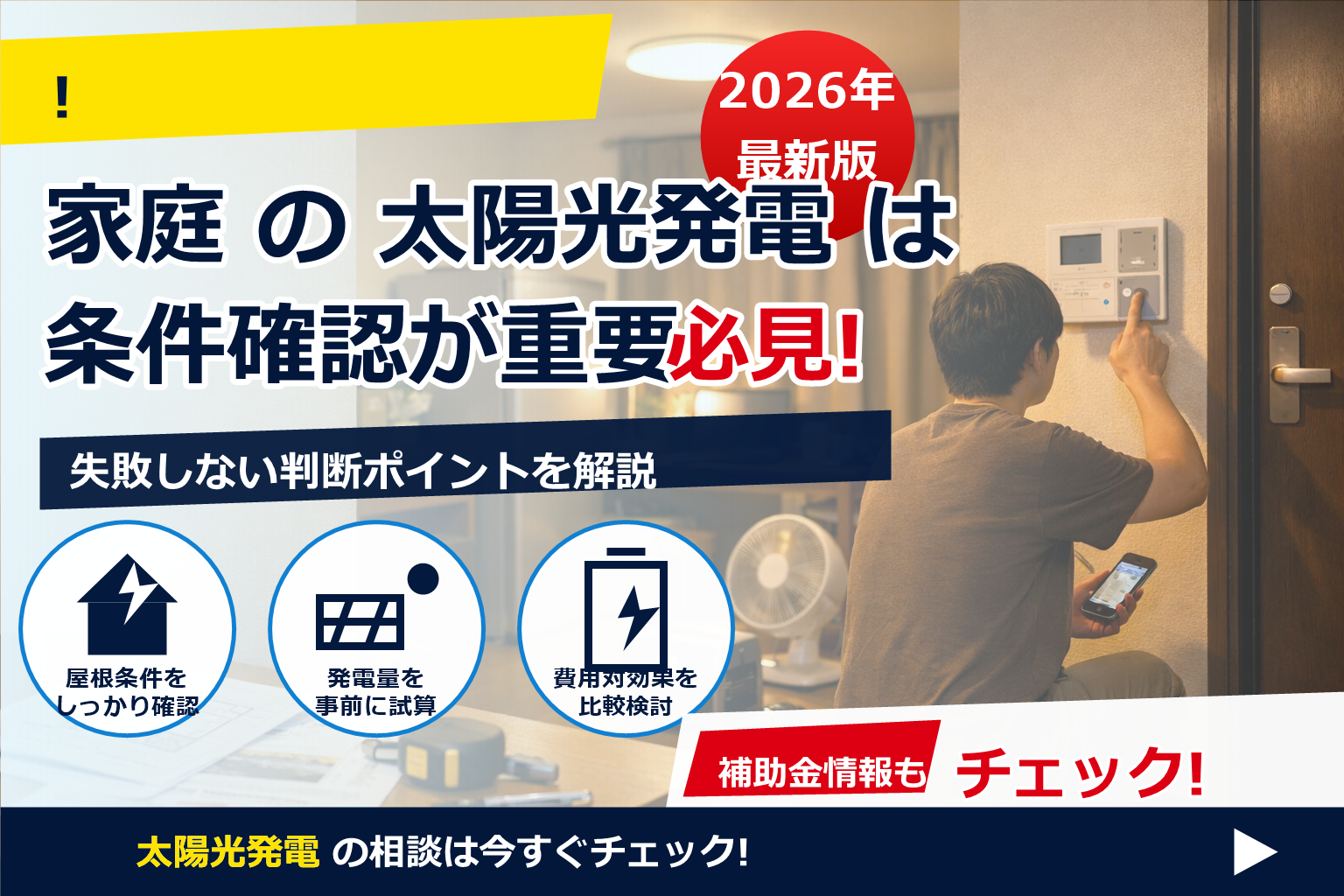 !

2026年
最新版

家庭 の 太陽光発電 は
条件確認が重要必見!

失敗しない判断ポイントを解説

屋根条件を
しっかり確認

発電量を
事前に試算

費用対効果を
比較検討

補助金情報も チェック!

太陽光発電 の相談は今すぐチェック!